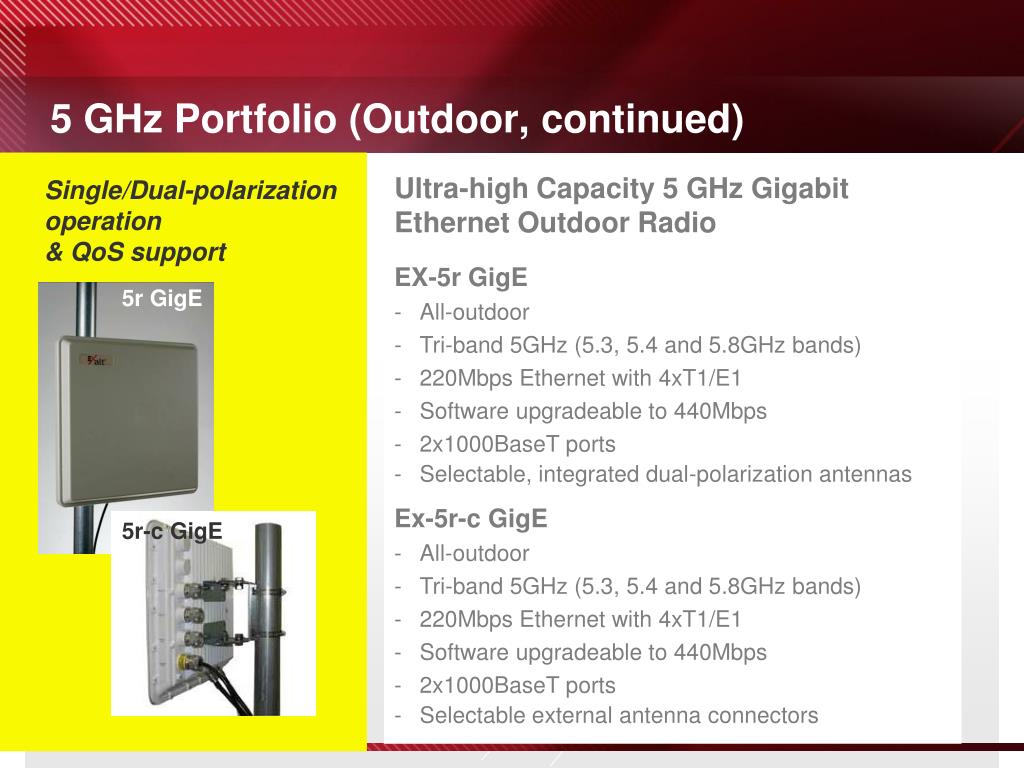 5 GHz Portfolio (Outdoor, continued)

Single/Dual-polarization operation
& QoS support

5r GigE

5r-c GigE

Ultra-high Capacity 5 GHz Gigabit Ethernet Outdoor Radio

EX-5r GigE
- All-outdoor
- Tri-band 5GHz (5.3, 5.4 and 5.8GHz bands)
- 220Mbps Ethernet with 4xT1/E1
- Software upgradeable to 440Mbps
- 2x1000BaseT ports
- Selectable, integrated dual-polarization antennas

Ex-5r-c GigE
- All-outdoor
- Tri-band 5GHz (5.3, 5.4 and 5.8GHz bands)
- 220Mbps Ethernet with 4xT1/E1
- Software upgradeable to 440Mbps
- 2x1000BaseT ports
- Selectable external antenna connectors